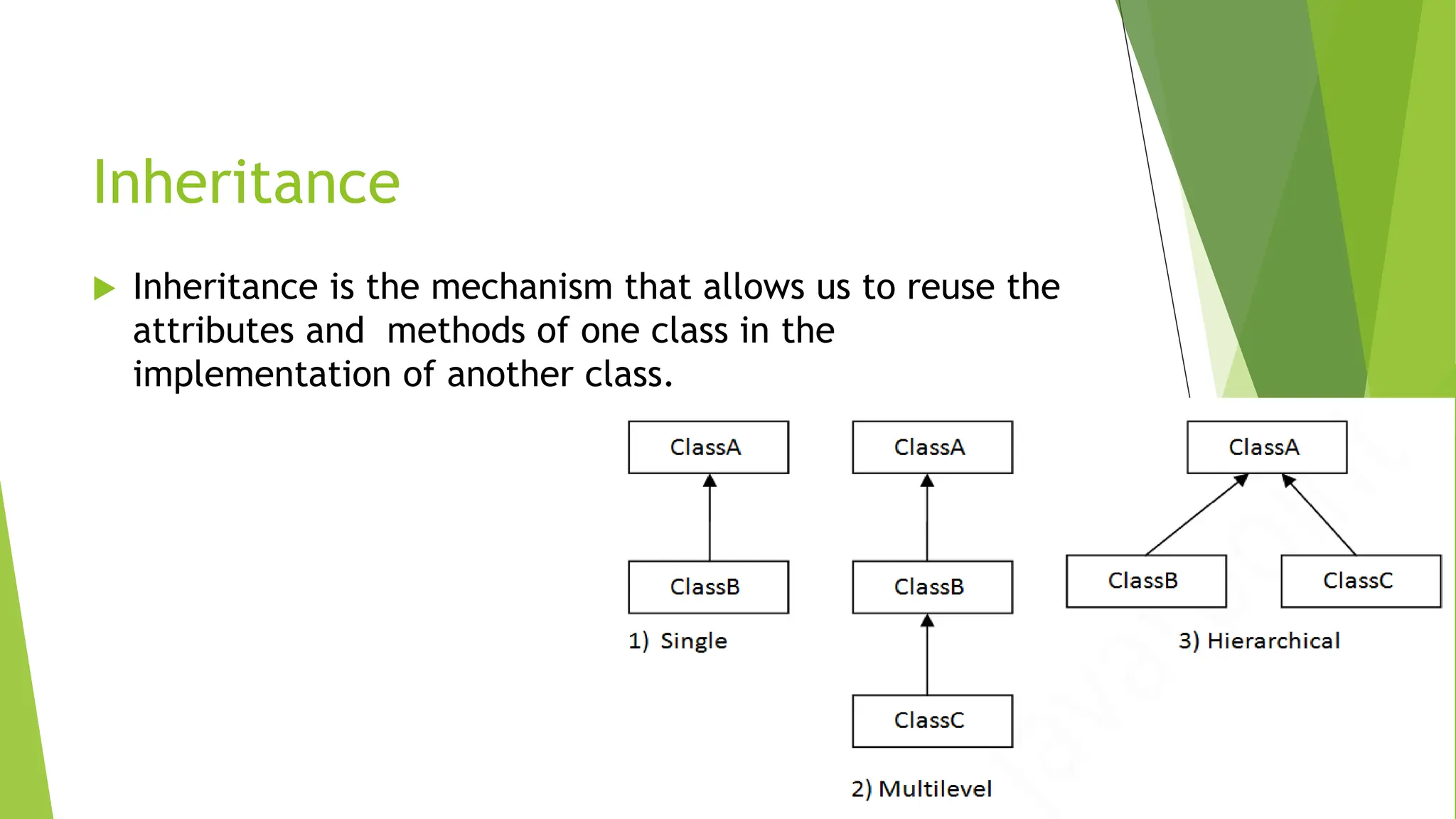 Inheritance

Inheritance is the mechanism that allows us to reuse the attributes and methods of one class in the implementation of another class.

ClassA

ClassB

1) Single

ClassA

ClassB

ClassC

2) Multilevel

ClassA

ClassB

ClassC

3) Hierarchical